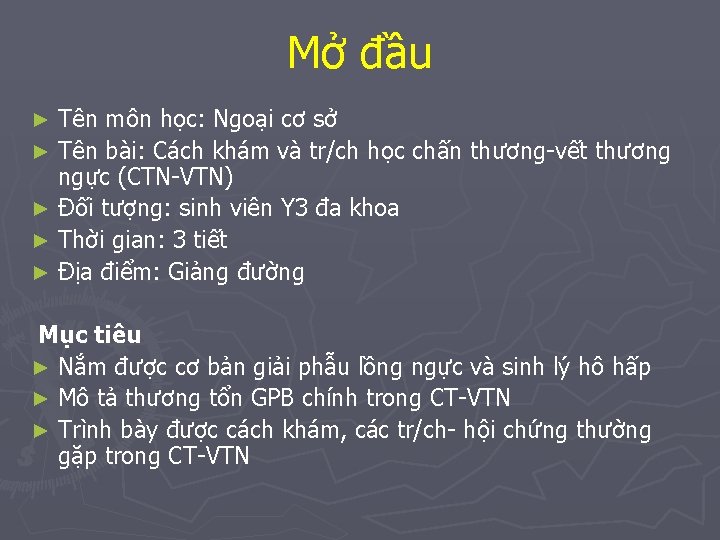 Mở đầu

► Tên môn học: Ngoại cơ sở
► Tên bài: Cách khám và tr/ch học chấn thương-vết thương ngực (CTN-VTN)
► Đối tượng: sinh viên Y3 đa khoa
► Thời gian: 3 tiết
► Địa điểm: Giảng đường

Mục tiêu
► Nắm được cơ bản giải phẫu lồng ngực và sinh lý hô hấp
► Mô tả thương tổn GPB chính trong CT-VTN
► Trình bày được cách khám, các tr/ch- hội chứng thường gặp trong CT-VTN